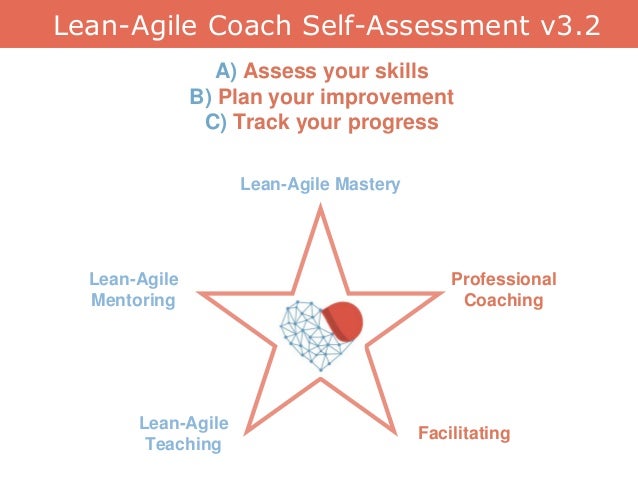 Lean-Agile Coach Self-Assessment v3.2

A) Assess your skills
B) Plan your improvement
C) Track your progress

Lean-Agile Mastery

Lean-Agile Mentoring

Professional Coaching

Lean-Agile Teaching

Facilitating